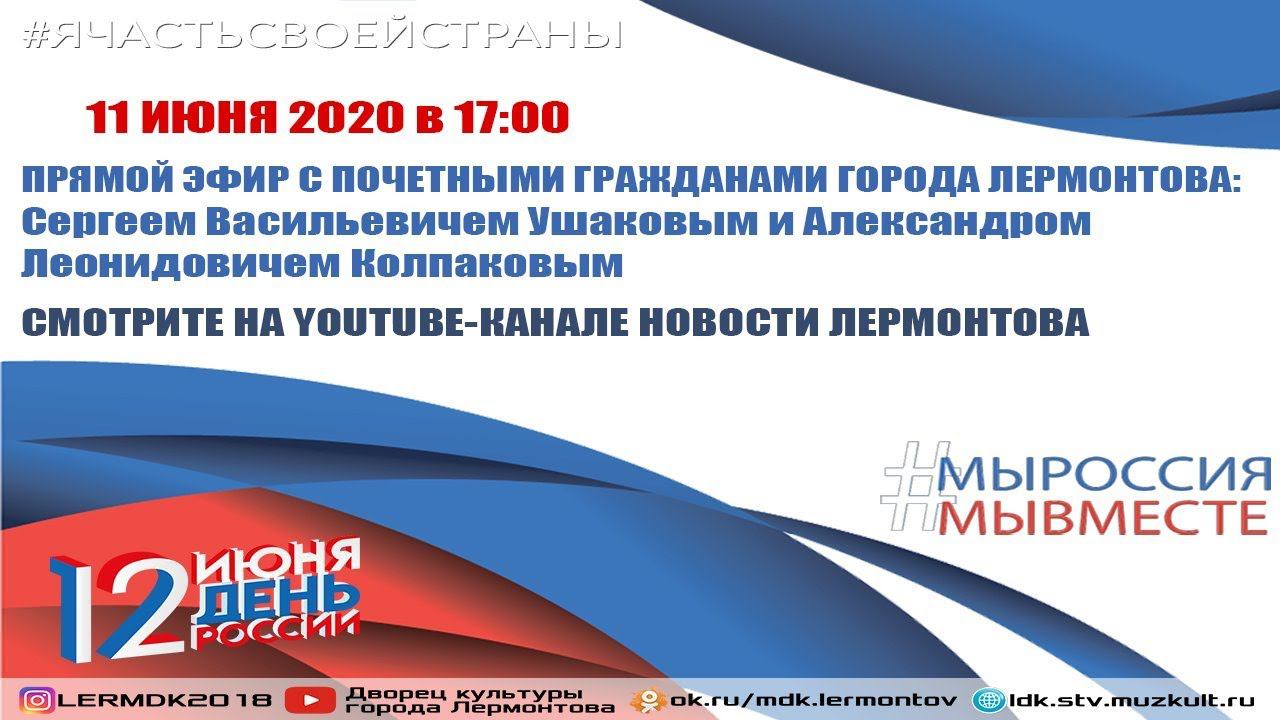 #ЯЧАСТЬСВОЕЙСТРАНЫ

11 ИЮНЯ 2020 в 17:00

ПРЯМОЙ ЭФИР С ПОЧЕТНЫМИ ГРАЖДАНАМИ ГОРОДА ЛЕРМОНТОВА: Сергеем Васильевичем Ушаковым и Александром Леонидовичем Колпаковым

СМОТРИТЕ НА YOUTUBE-КАНАЛЕ НОВОСТИ ЛЕРМОНТОВА

#МЫРОССИЯ
МЫВМЕСТЕ

12 ИЮНЯ ДЕНЬ РОССИИ

LERMDK2018 Дворец культуры Города Лермонтова ok.ru/mdk.lermontov ldk.stv.muzkult.ru